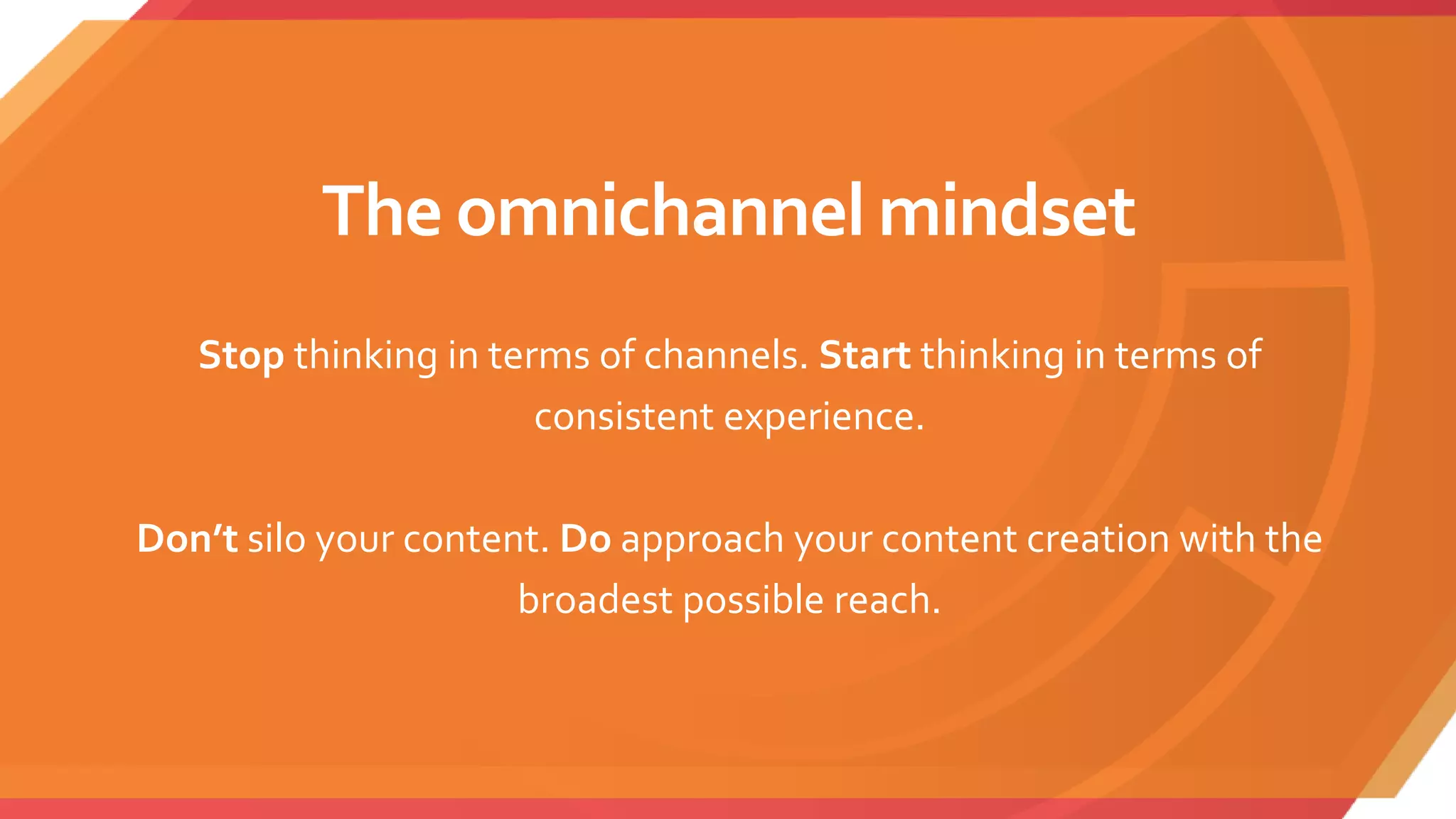 The omnichannel mindset

Stop thinking in terms of channels. Start thinking in terms of consistent experience.

Don't silo your content. Do approach your content creation with the broadest possible reach.